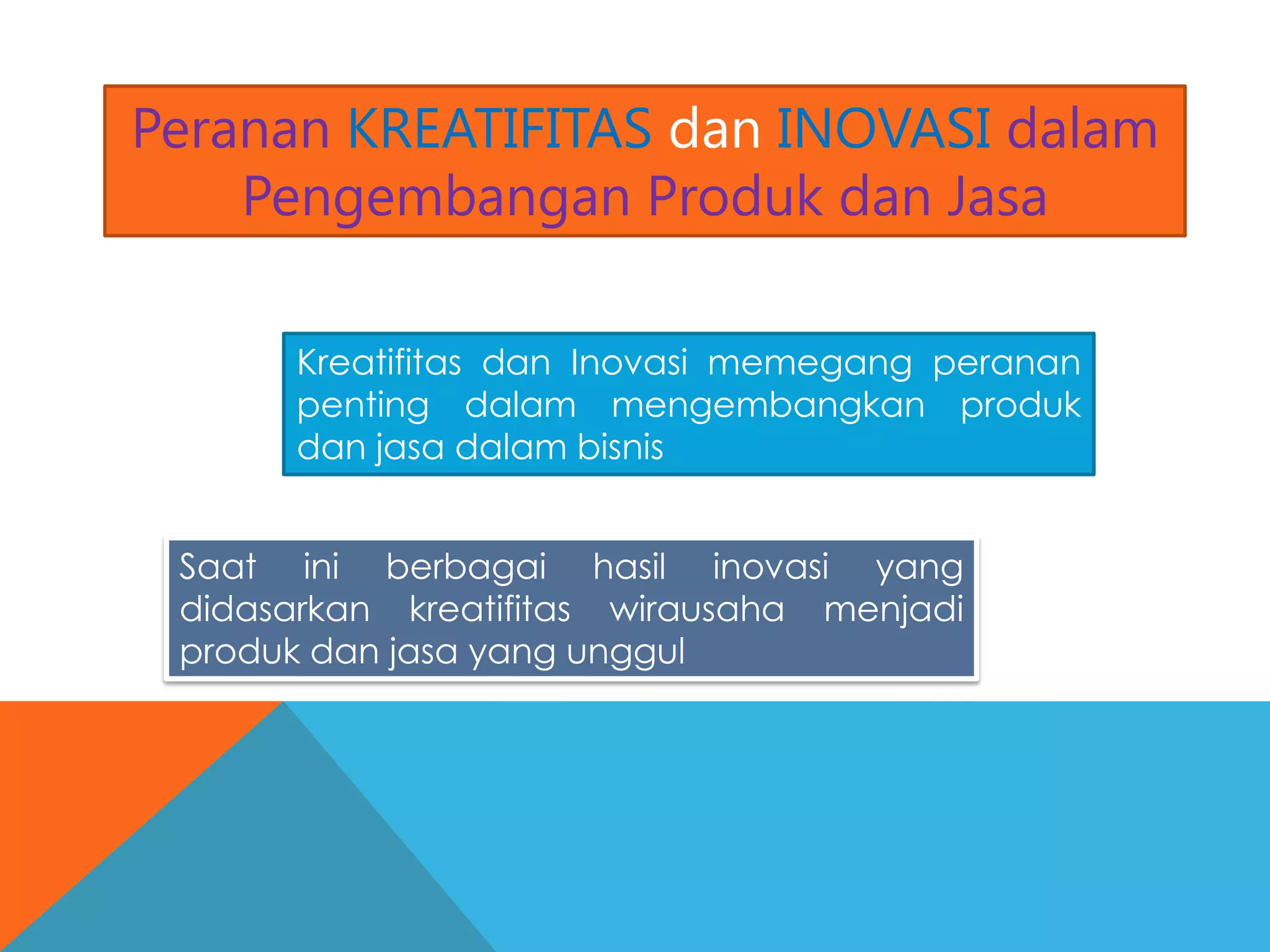 Peranan KREATIFITAS dan INOVASI dalam Pengembangan Produk dan Jasa

Kreatifitas dan Inovasi memegang peranan penting dalam mengembangkan produk dan jasa dalam bisnis

Saat ini berbagai hasil inovasi yang didasarkan kreatifitas wirausaha menjadi produk dan jasa yang unggul